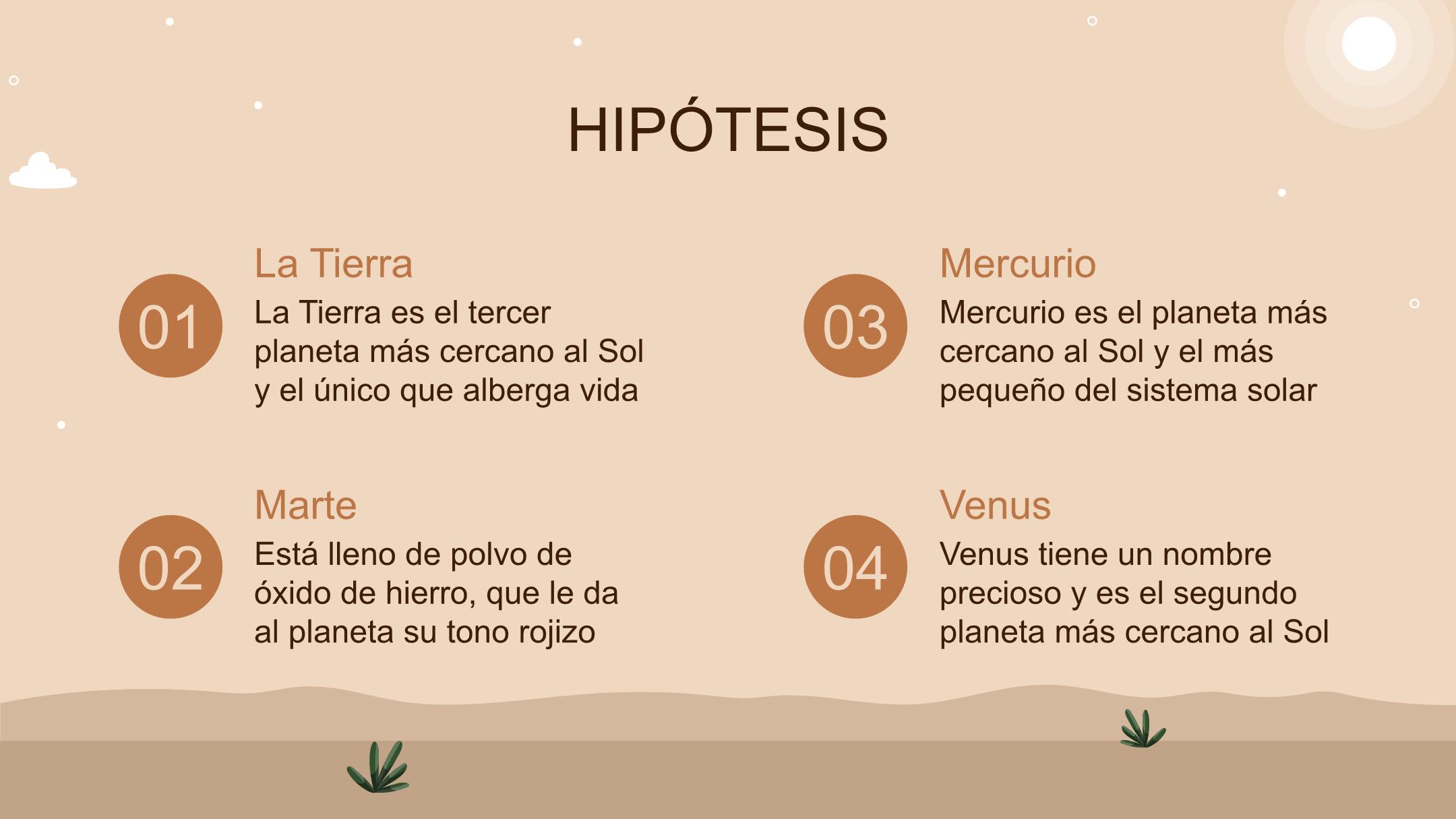 HIPÓTESIS

01

La Tierra

La Tierra es el tercer planeta más cercano al Sol y el único que alberga vida

02

Marte

Está lleno de polvo de óxido de hierro, que le da al planeta su tono rojizo

03

Mercurio

Mercurio es el planeta más cercano al Sol y el más pequeño del sistema solar

04

Venus

Venus tiene un nombre precioso y es el segundo planeta más cercano al Sol